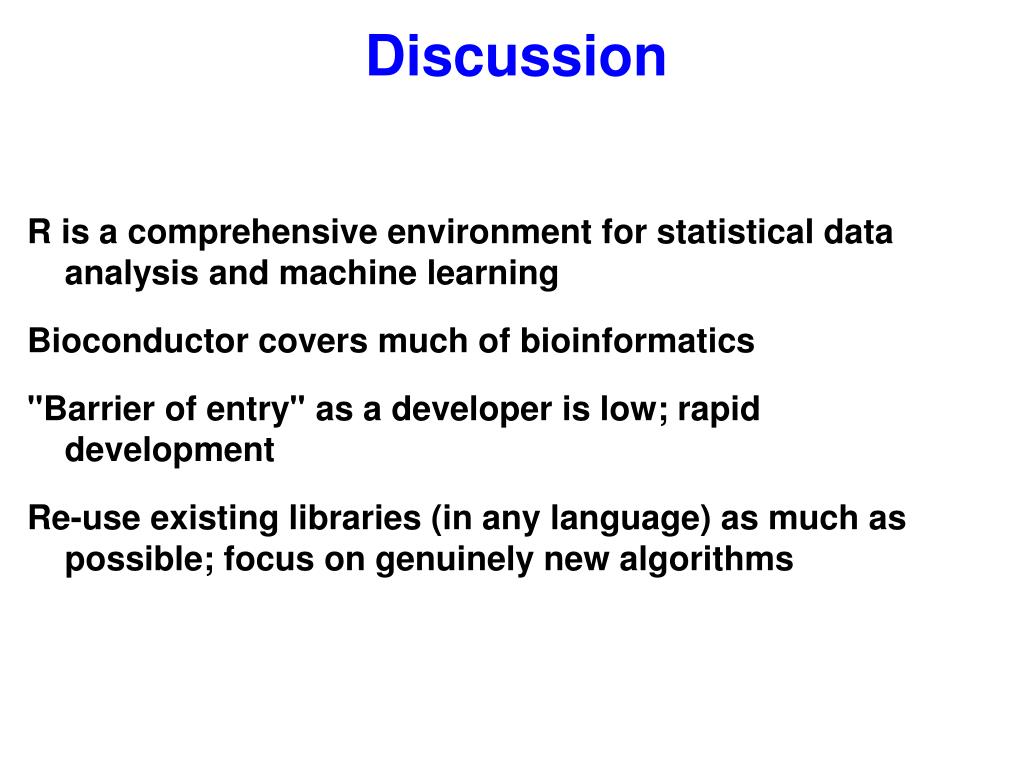 Discussion

R is a comprehensive environment for statistical data analysis and machine learning

Bioconductor covers much of bioinformatics

"Barrier of entry" as a developer is low; rapid development

Re-use existing libraries (in any language) as much as possible; focus on genuinely new algorithms